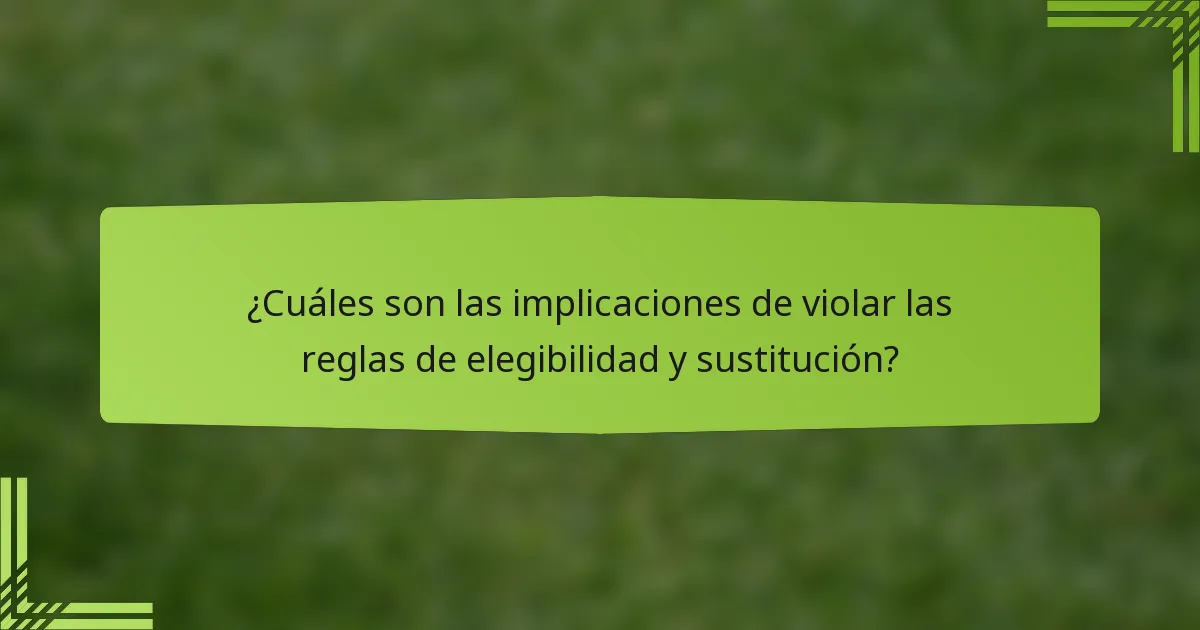 ¿Cuáles son las implicaciones de violar las reglas de elegibilidad y sustitución?